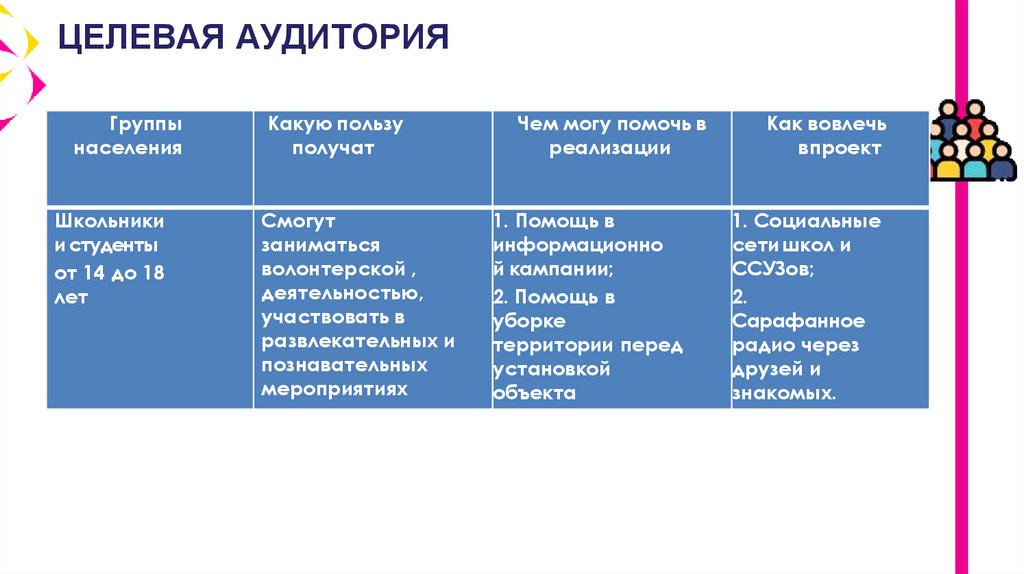 ЦЕЛЕВАЯ АУДИТОРИЯ

| Группы населения | Какую пользу получат | Чем могу помочь в реализации | Как вовлечь впроект |
|---|---|---|---|
| Школьники и студенты от 14 до 18 лет | Смогут заниматься волонтерской , деятельностью, участвовать в развлекательных и познавательных мероприятиях | 1. Помощь в информационной кампании; 2. Помощь в уборке территории перед установкой объекта | 1. Социальные сети школ и ССУЗов; 2. Сарафанное радио через друзей и знакомых. |